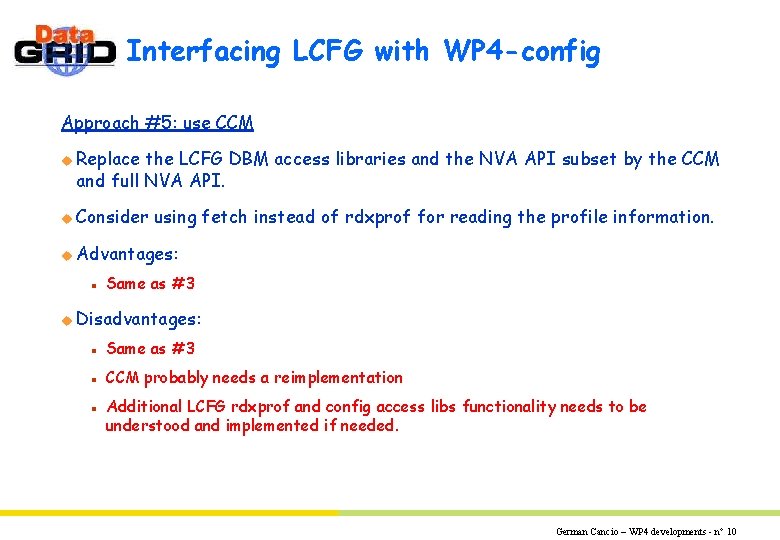 Data GRID

Interfacing LCFG with WP4-config

Approach #5: use CCM

Replace the LCFG DBM access libraries and the NVA API subset by the CCM and full NVA API.

Consider using fetch instead of rdxprof for reading the profile information.

Advantages:

Same as #3

Disadvantages:

Same as #3

CCM probably needs a reimplementation

Additional LCFG rdxprof and config access libs functionality needs to be understood and implemented if needed.

German Cancio – WP4 developments - n° 10